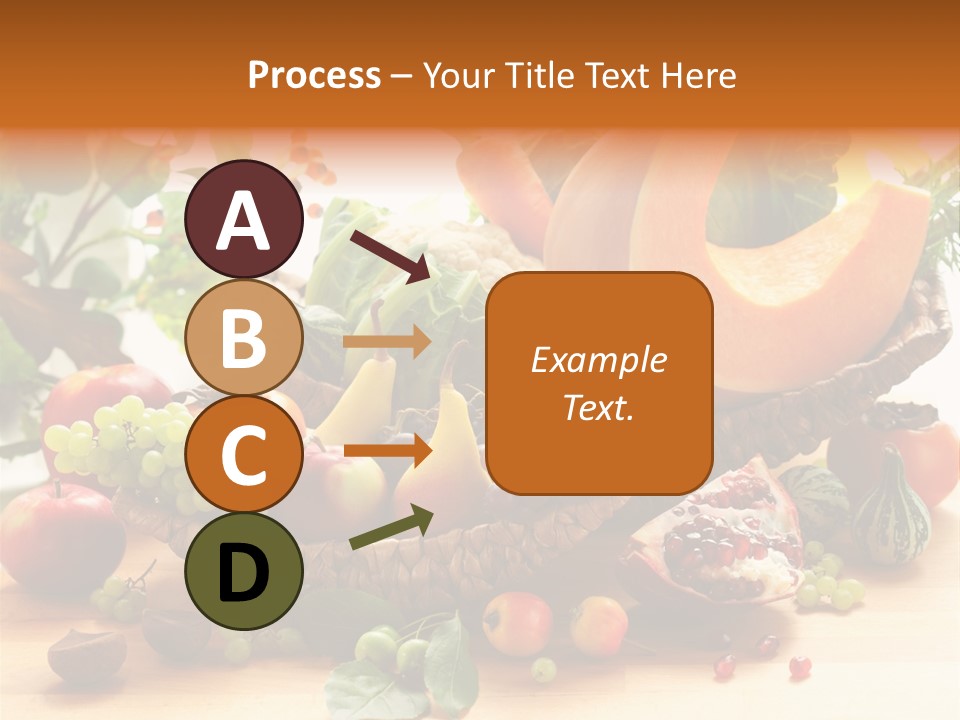 Process – Your Title Text Here

A

B

C

D

Example Text.